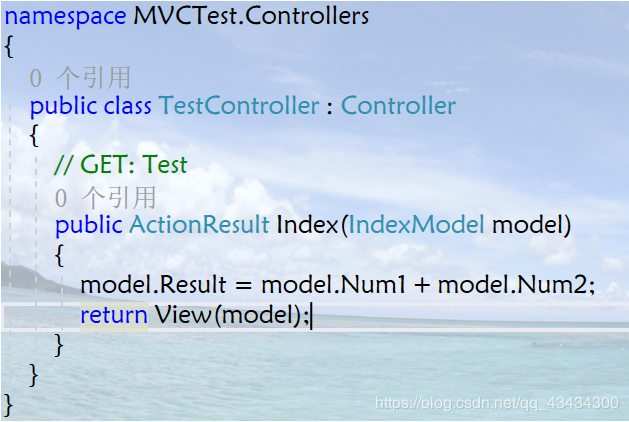 namespace MVCTest.Controllers
{
0 个引用
public class TestController : Controller
{
// GET: Test
0 个引用
public ActionResult Index(IndexModel model)
{
model.Result = model.Num1 + model.Num2;
return View(model);
}
}
}
https://blog.csdn.net/qq_43434300